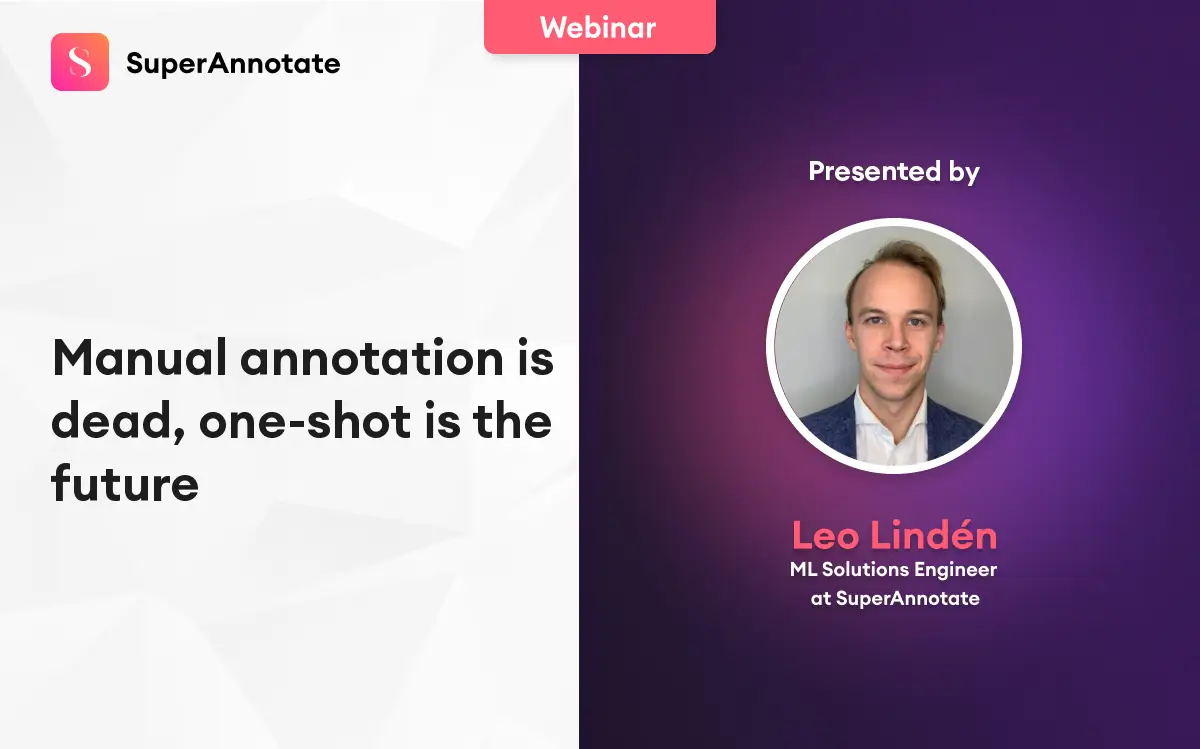 S SuperAnnotate

Webinar

Manual annotation is dead, one-shot is the future

Presented by

Leo Lindén
ML Solutions Engineer at SuperAnnotate